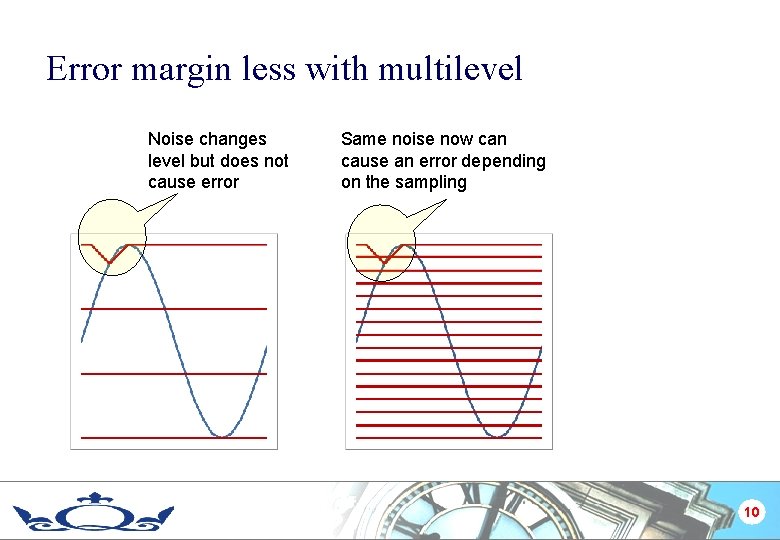 Error margin less with multilevel

Noise changes level but does not cause error

Same noise now can cause an error depending on the sampling

10